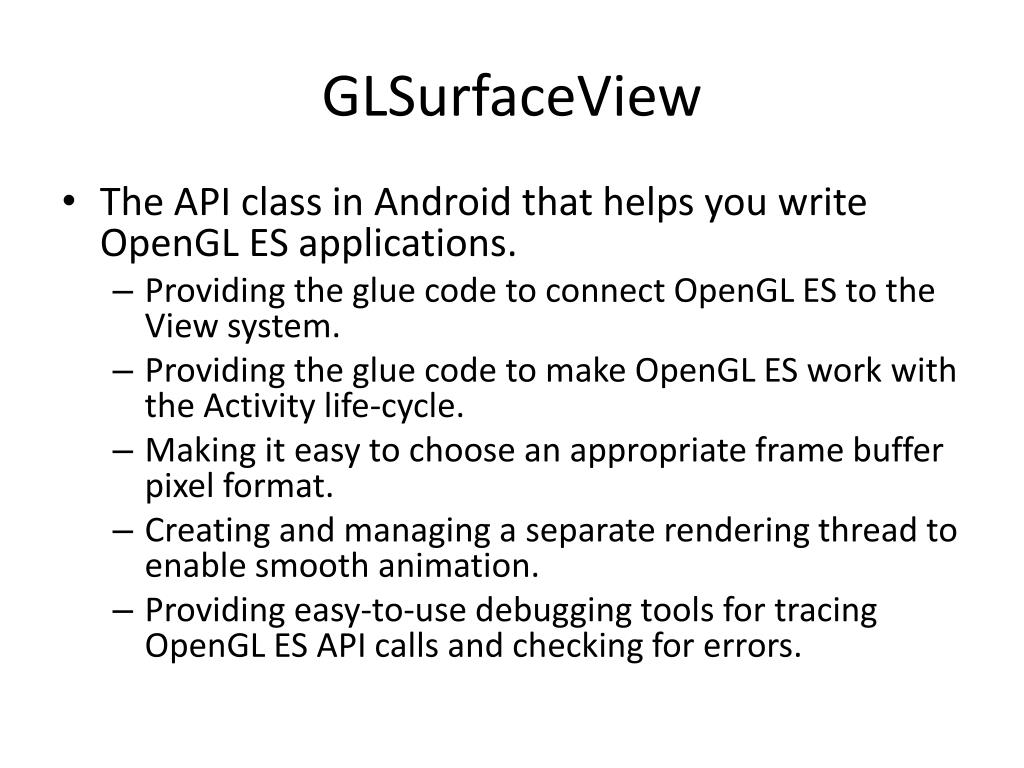 GLSurfaceView

• The API class in Android that helps you write OpenGL ES applications.
– Providing the glue code to connect OpenGL ES to the View system.
– Providing the glue code to make OpenGL ES work with the Activity life-cycle.
– Making it easy to choose an appropriate frame buffer pixel format.
– Creating and managing a separate rendering thread to enable smooth animation.
– Providing easy-to-use debugging tools for tracing OpenGL ES API calls and checking for errors.